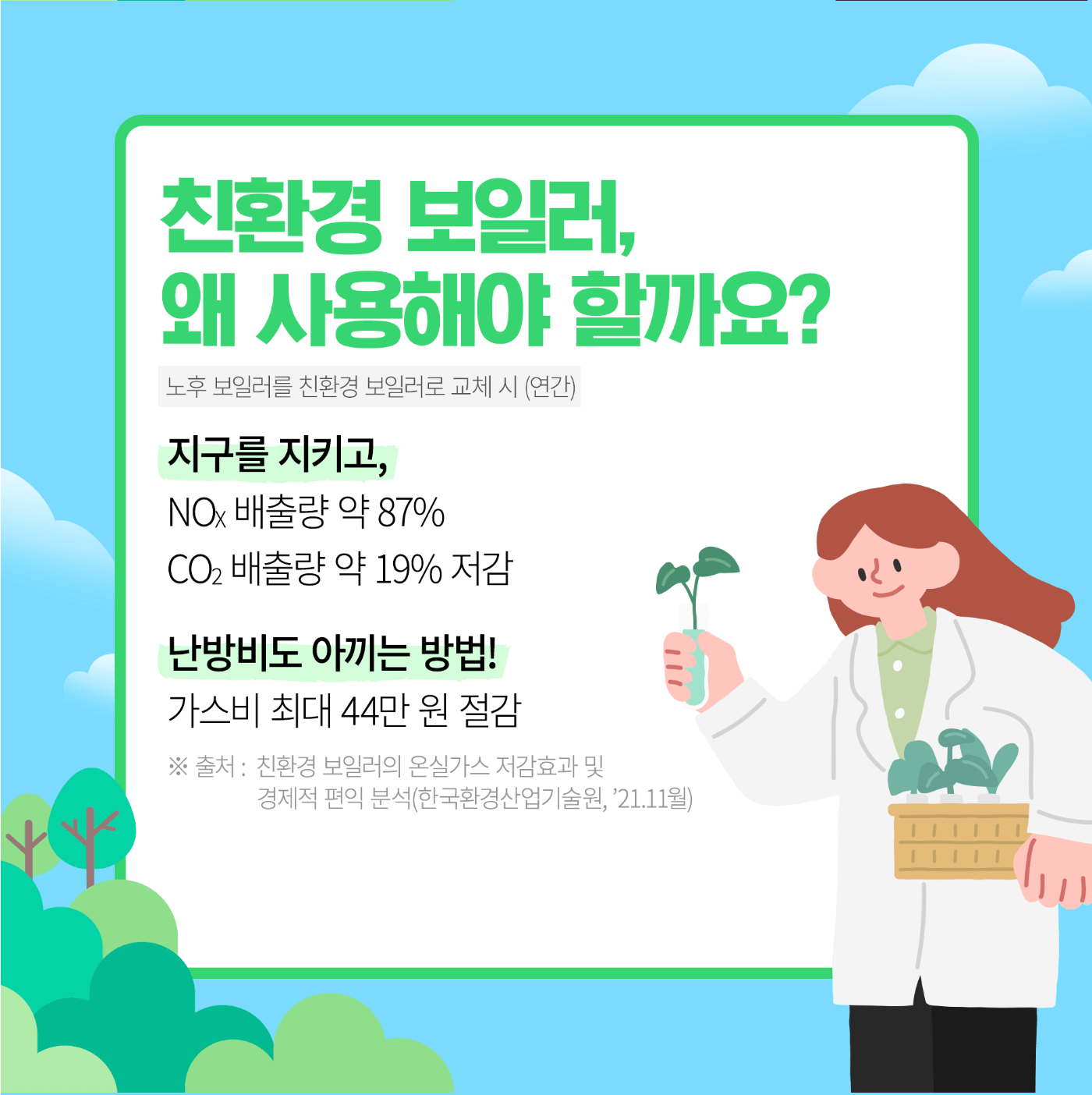 친환경 보일러,
왜 사용해야 할까요?

노후 보일러를 친환경 보일러로 교체 시 (연간)

지구를 지키고,
$NO_X$ 배출량 약 87%
$CO_2$ 배출량 약 19% 저감

난방비도 아끼는 방법!
가스비 최대 44만 원 절감

※ 출처 : 친환경 보일러의 온실가스 저감효과 및 경제적 편익 분석(한국환경산업기술원, '21.11월)